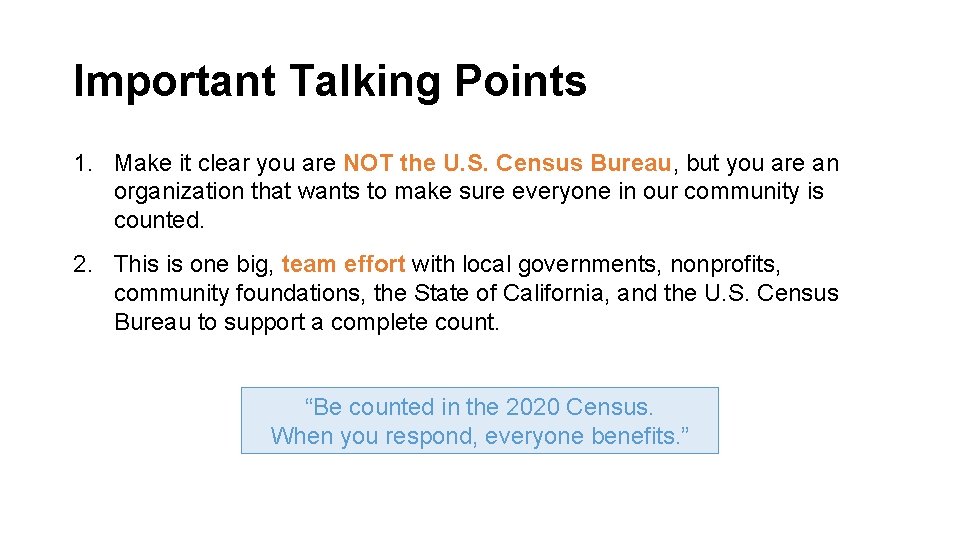 Important Talking Points

1. Make it clear you are NOT the U.S. Census Bureau, but you are an organization that wants to make sure everyone in our community is counted.

2. This is one big, team effort with local governments, nonprofits, community foundations, the State of California, and the U.S. Census Bureau to support a complete count.

“Be counted in the 2020 Census.
When you respond, everyone benefits.”